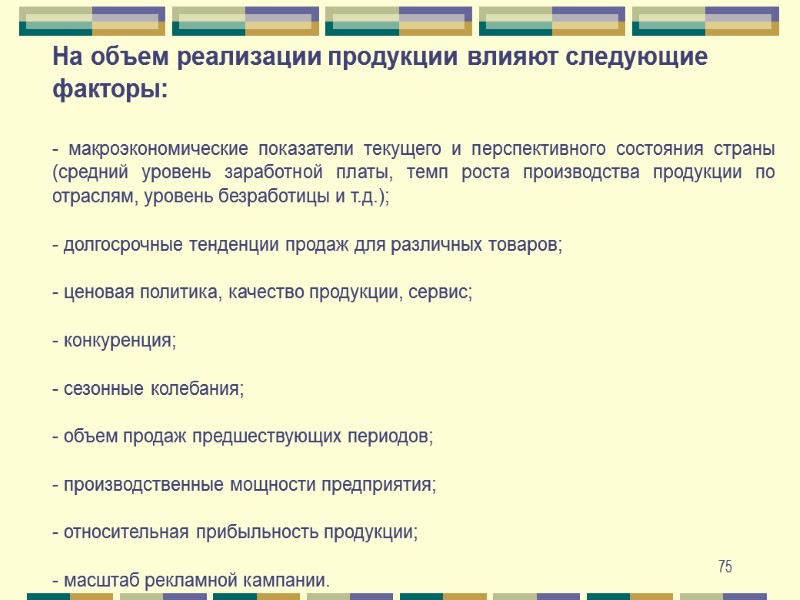 На объем реализации продукции влияют следующие факторы:

- макроэкономические показатели текущего и перспективного состояния страны (средний уровень заработной платы, темп роста производства продукции по отраслям, уровень безработицы и т.д.);

- долгосрочные тенденции продаж для различных товаров;

- ценовая политика, качество продукции, сервис;

- конкуренция;

- сезонные колебания;

- объем продаж предшествующих периодов;

- производственные мощности предприятия;

- относительная прибыльность продукции;

- масштаб рекламной кампании.

75